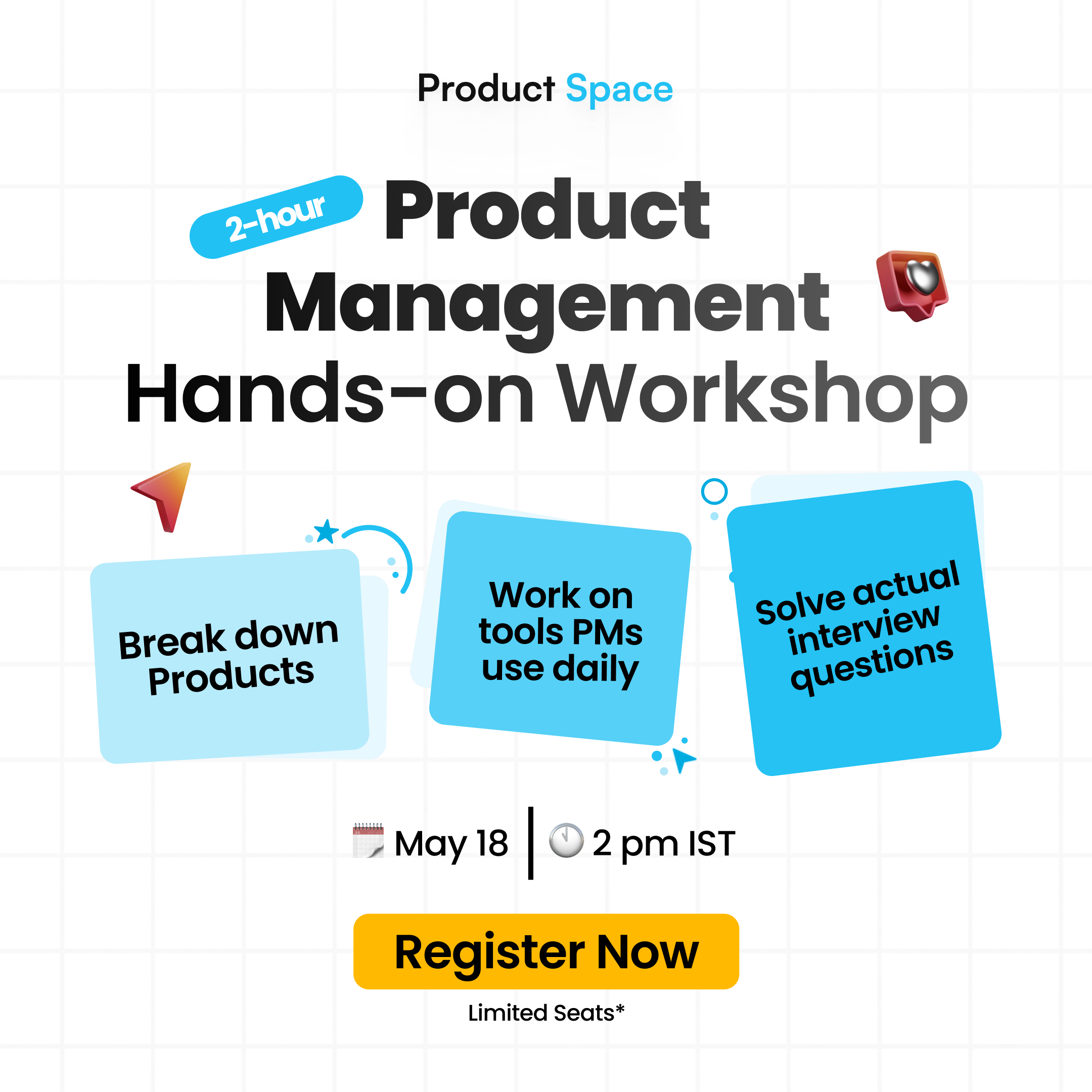 Product Space

2-hour Product Management Hands-on Workshop

Break down Products

Work on tools PMs use daily

Solve actual interview questions

May 18 | 2 pm IST

Register Now

Limited Seats*